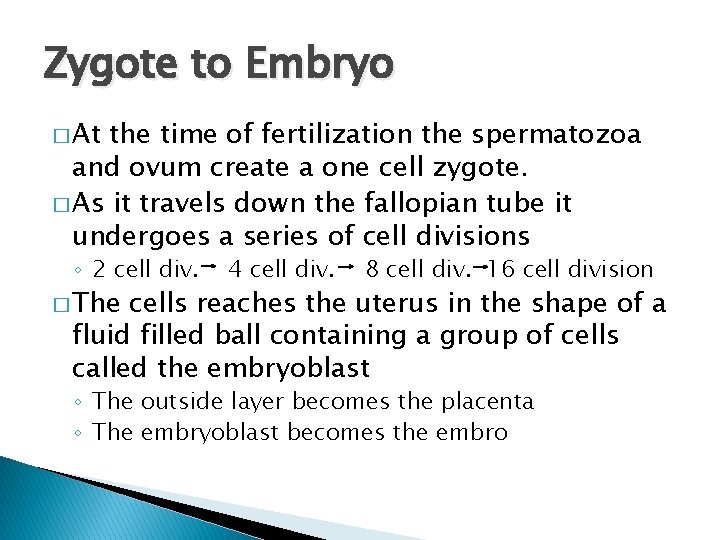 Zygote to Embryo

□ At the time of fertilization the spermatozoa and ovum create a one cell zygote.

□ As it travels down the fallopian tube it undergoes a series of cell divisions

◦ 2 cell div.→ 4 cell div.→ 8 cell div.→16 cell division

□ The cells reaches the uterus in the shape of a fluid filled ball containing a group of cells called the embryoblast

◦ The outside layer becomes the placenta

◦ The embryoblast becomes the embro